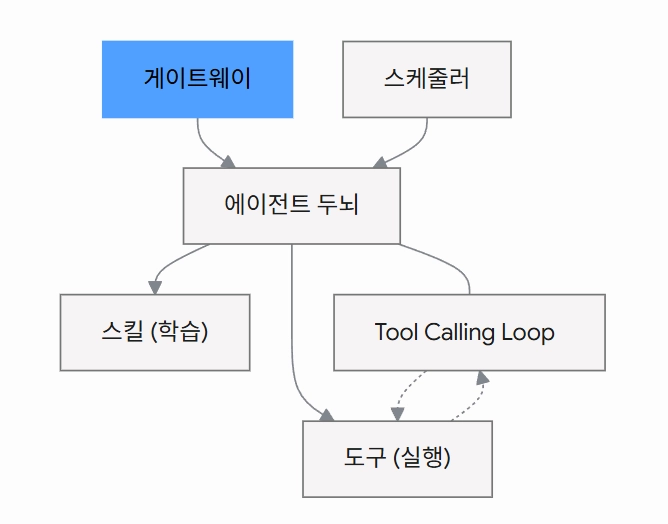 게이트웨이

스케줄러

에이전트 두뇌

스킬 (학습)

Tool Calling Loop

도구 (실행)